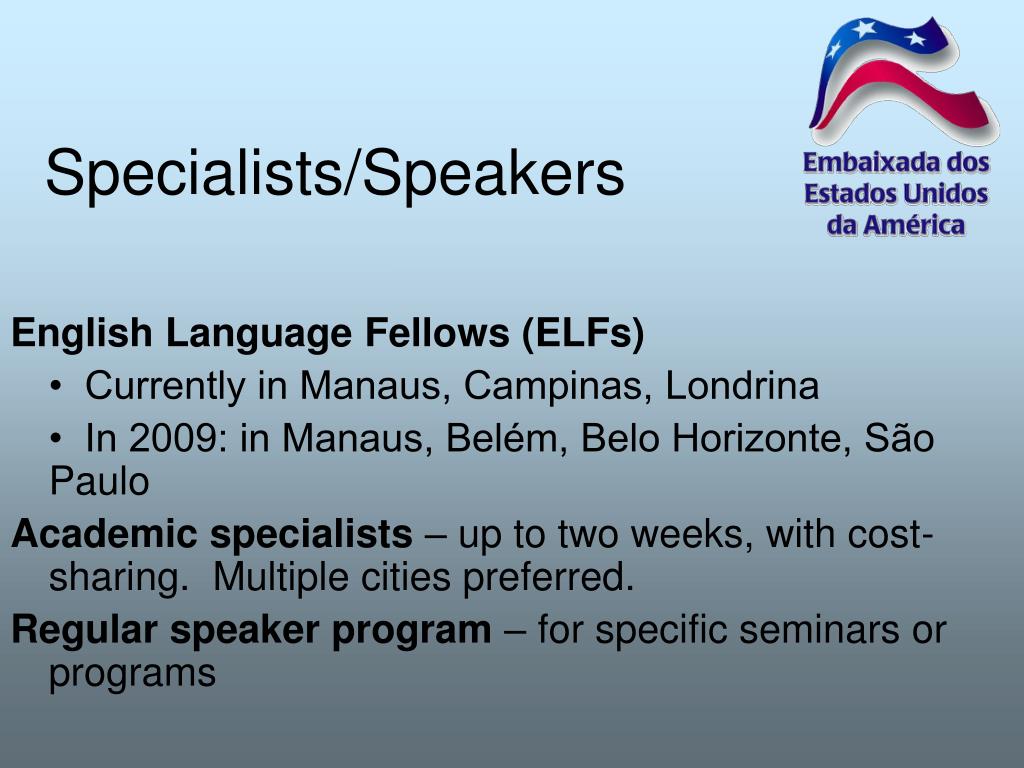 Specialists/Speakers

Embaixada dos Estados Unidos da América

English Language Fellows (ELFs)

• Currently in Manaus, Campinas, Londrina

• In 2009: in Manaus, Belém, Belo Horizonte, São Paulo

Academic specialists – up to two weeks, with cost-sharing. Multiple cities preferred.

Regular speaker program – for specific seminars or programs